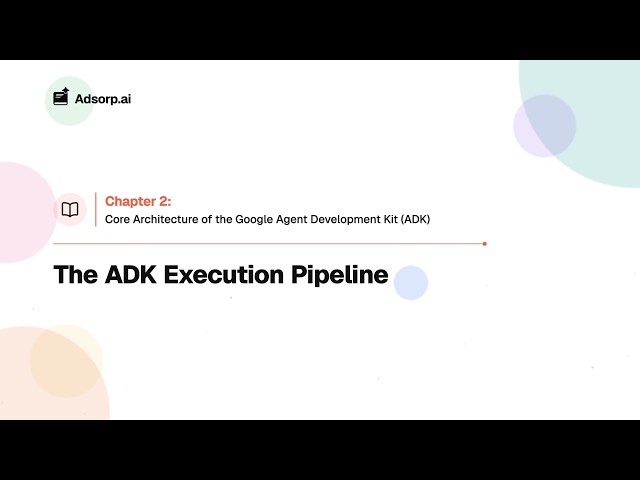 Adsorp.ai

Chapter 2:
Core Architecture of the Google Agent Development Kit (ADK)

The ADK Execution Pipeline